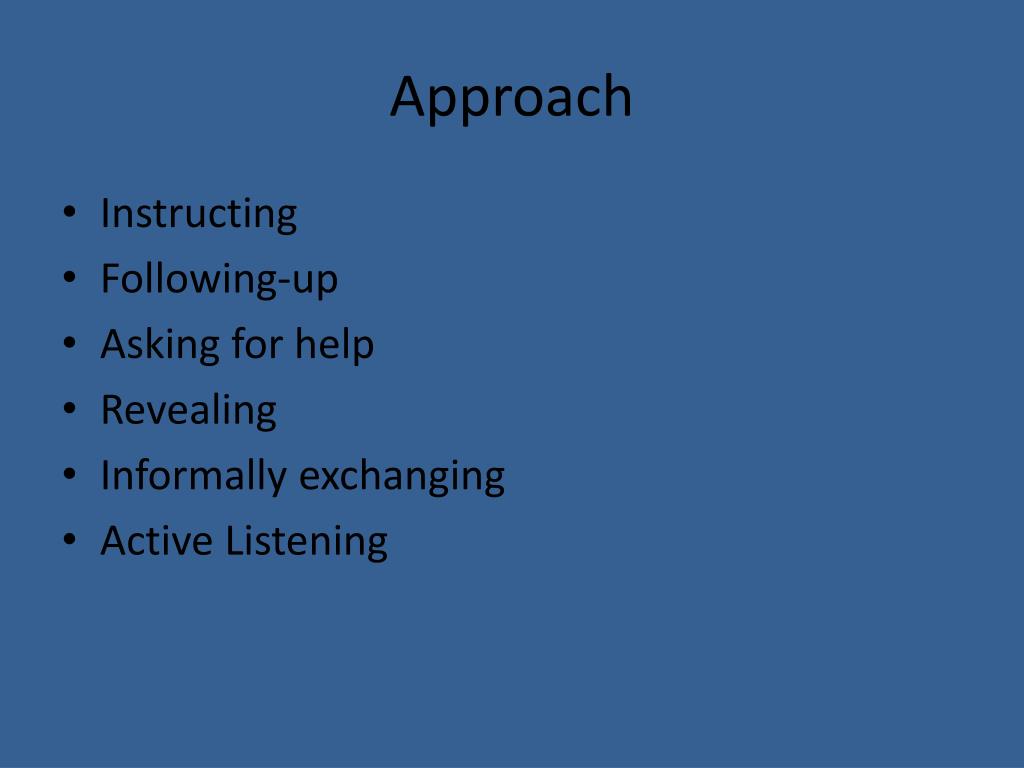 Approach

• Instructing
• Following-up
• Asking for help
• Revealing
• Informally exchanging
• Active Listening